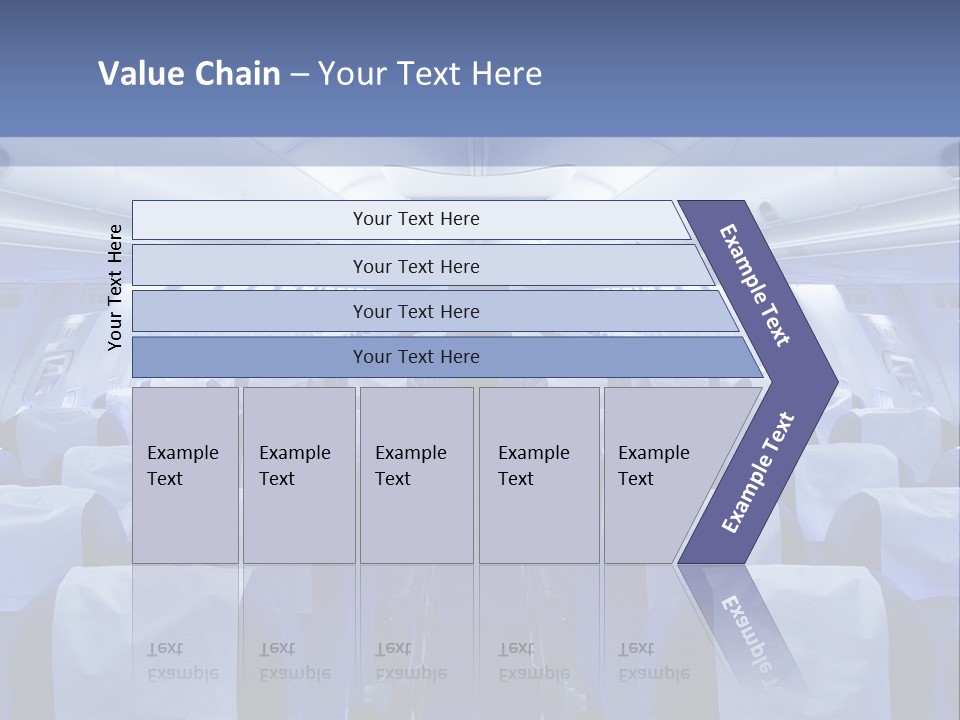 Value Chain – Your Text Here

Your Text Here

Your Text Here

Your Text Here

Your Text Here

Your Text Here

Example Text

Example Text

Example Text

Example Text

Example Text

Example Text

Example Text